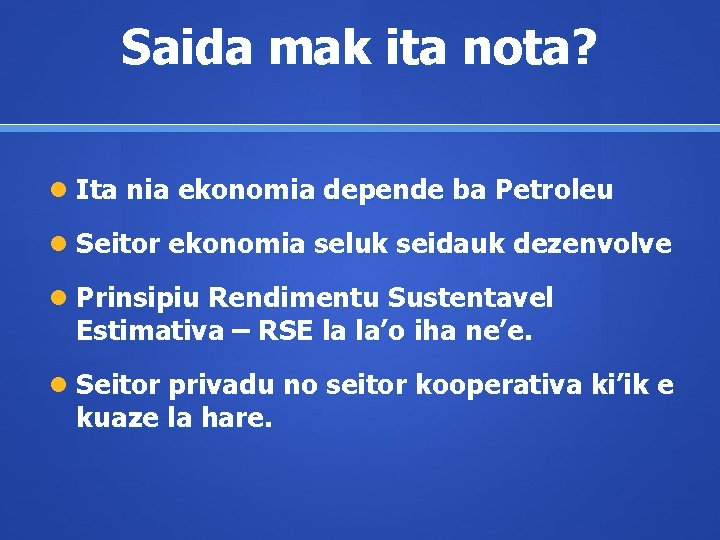 Saida mak ita nota?

- Ita nia ekonomia depende ba Petroleu
- Seitor ekonomia seluk seidauk dezenvolve
- Prinsipiu Rendimentu Sustentavel Estimativa – RSE la la’o iha ne’e.
- Seitor privadu no seitor kooperativa ki’ik e kuaze la hare.